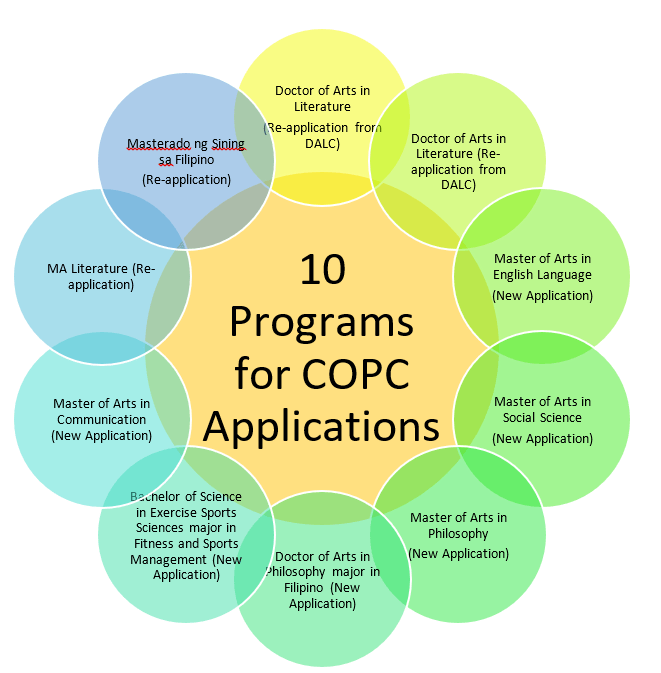 10 Programs for COPC Applications

Doctor of Arts in Literature (Re-application from DALC)

Doctor of Arts in Literature (Re-application from DALC)

Master of Arts in English Language (New Application)

Master of Arts in Social Science (New Application)

Master of Arts in Philosophy (New Application)

Doctor of Arts in Philosophy major in Filipino (New Application)

Bachelor of Science in Exercise Sports Sciences major in Fitness and Sports Management (New Application)

Master of Arts in Communication (New Application)

MA Literature (Re-application)

Masterado ng Sining sa Filipino (Re-application)